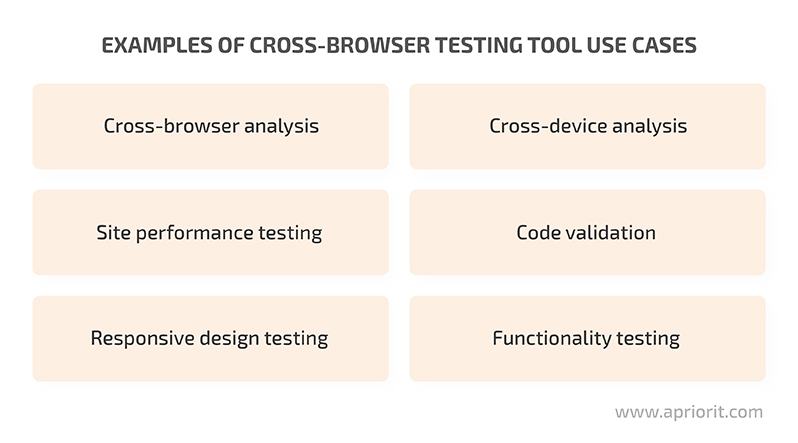 EXAMPLES OF CROSS-BROWSER TESTING TOOL USE CASES

Cross-browser analysis

Cross-device analysis

Site performance testing

Code validation

Responsive design testing

Functionality testing

www.apriorit.com